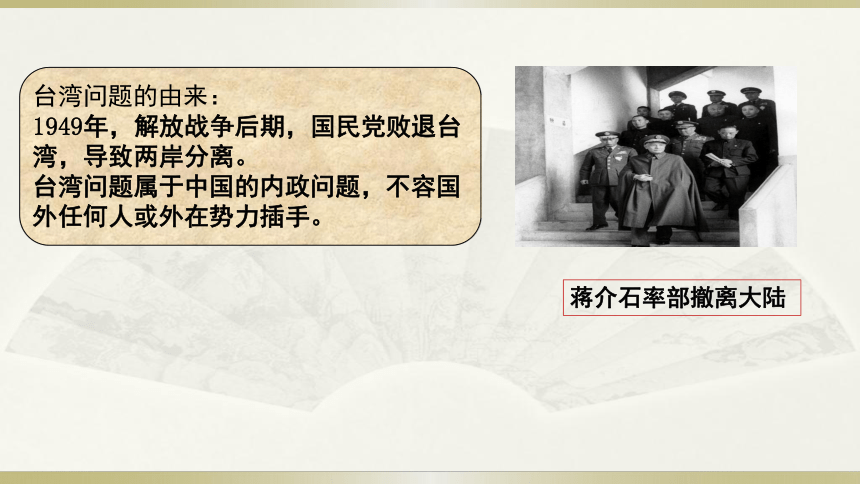 台湾问题的由来：
1949年，解放战争后期，国民党败退台湾，导致两岸分离。
台湾问题属于中国的内政问题，不容国外任何人或外在势力插手。

蒋介石率部撤离大陆